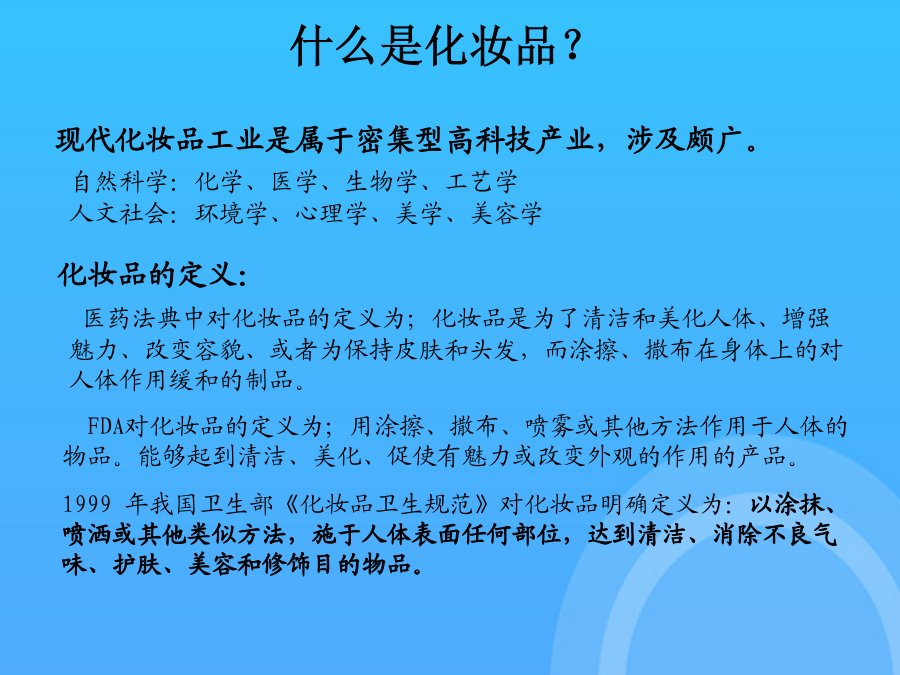 什么是化妆品？

现代化妆品工业是属于密集型高科技产业，涉及颇广。

自然科学：化学、医学、生物学、工艺学
人文社会：环境学、心理学、美学、美容学

化妆品的定义：

医药法典中对化妆品的定义为；化妆品是为了清洁和美化人体、增强魅力、改变容貌、或者为保持皮肤和头发，而涂擦、撒布在身体上的对人体作用缓和的制品。

FDA对化妆品的定义为；用涂擦、撒布、喷雾或其他方法作用于人体的物品。能够起到清洁、美化、促使有魅力或改变外观的作用的产品。

1999 年我国卫生部《化妆品卫生规范》对化妆品明确定义为：以涂抹、喷洒或其他类似方法，施于人体表面任何部位，达到清洁、消除不良气味、护肤、美容和修饰目的物品。